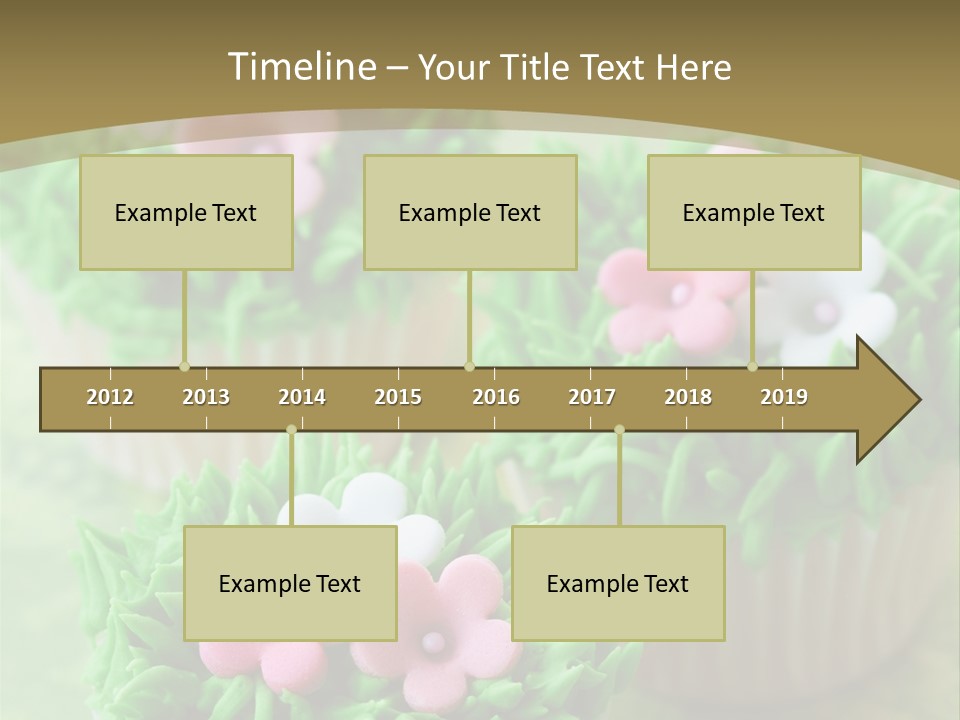 Timeline – Your Title Text Here

Example Text

Example Text

Example Text

2012
2013
2014
2015
2016
2017
2018
2019

Example Text

Example Text